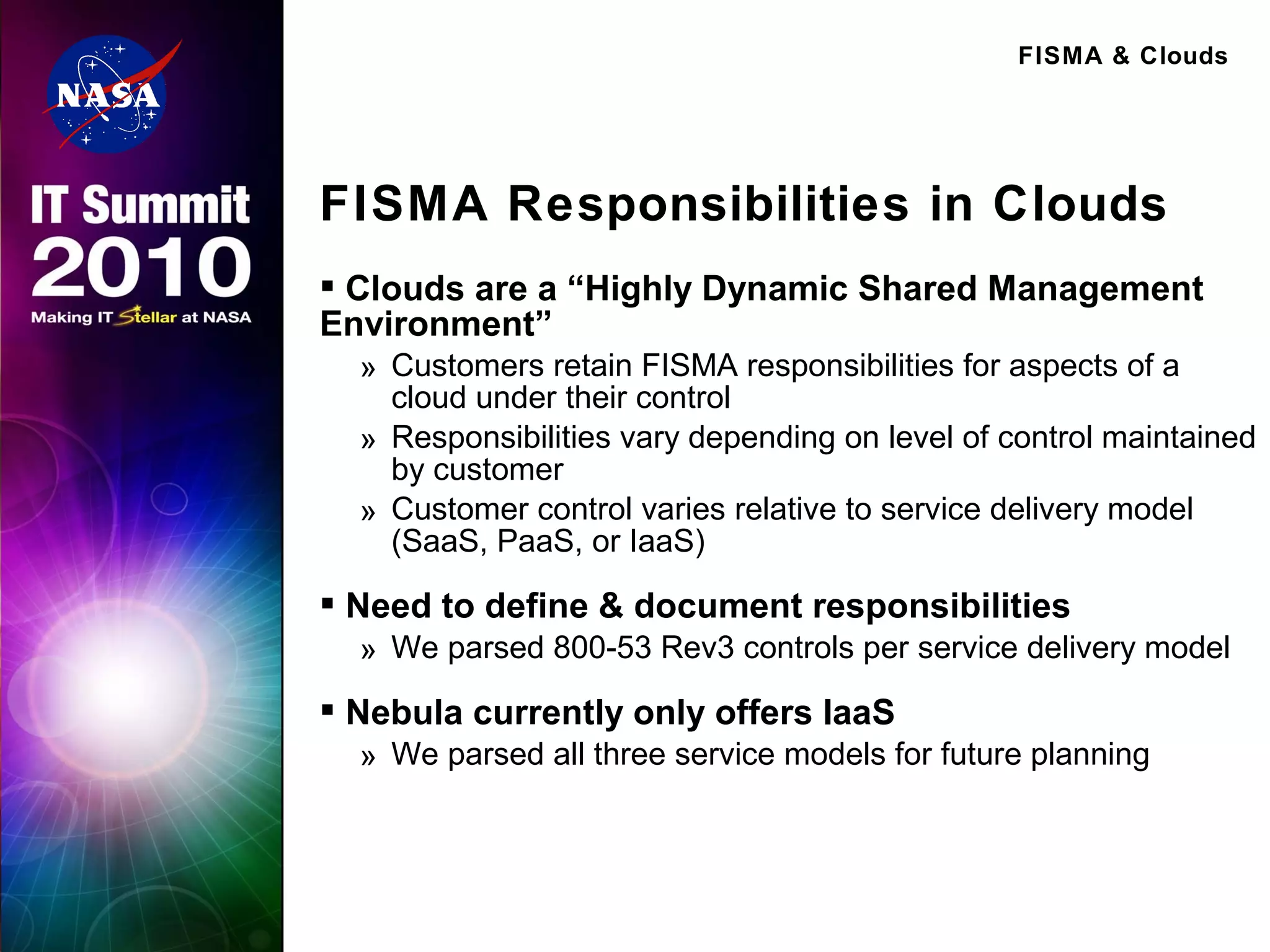 NASA

IT Summit 2010

Making IT Stellar at NASA

FISMA & Clouds

FISMA Responsibilities in Clouds

▪ Clouds are a “Highly Dynamic Shared Management Environment”

» Customers retain FISMA responsibilities for aspects of a cloud under their control

» Responsibilities vary depending on level of control maintained by customer

» Customer control varies relative to service delivery model (SaaS, PaaS, or IaaS)

▪ Need to define & document responsibilities

» We parsed 800-53 Rev3 controls per service delivery model

▪ Nebula currently only offers IaaS

» We parsed all three service models for future planning